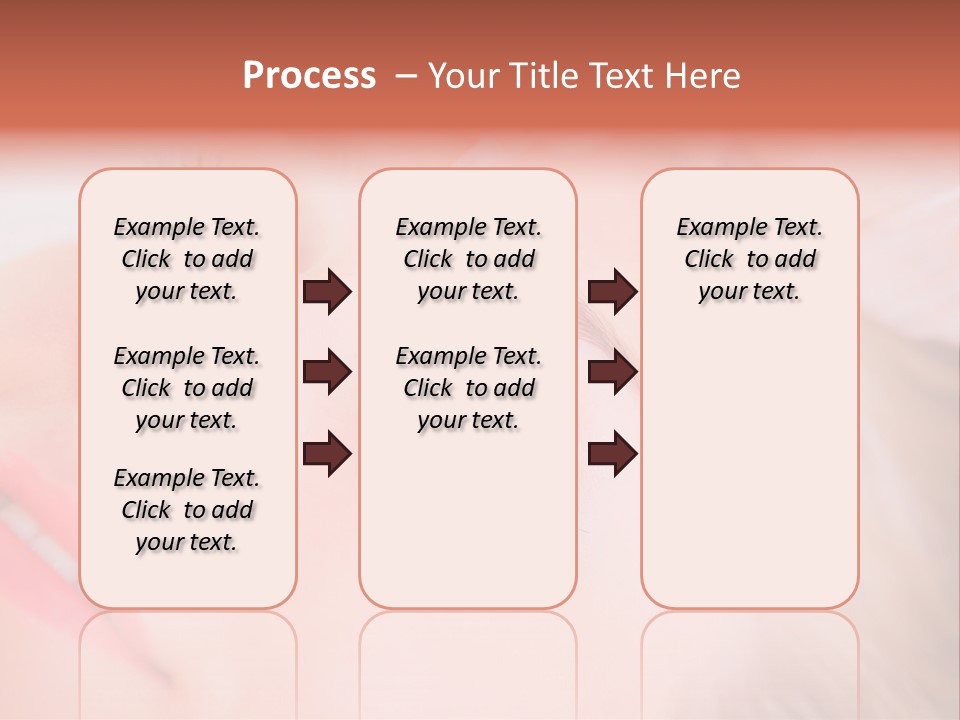 Process – Your Title Text Here

Example Text. Click to add your text.

Example Text. Click to add your text.

Example Text. Click to add your text.

Example Text. Click to add your text.

Example Text. Click to add your text.

Example Text. Click to add your text.